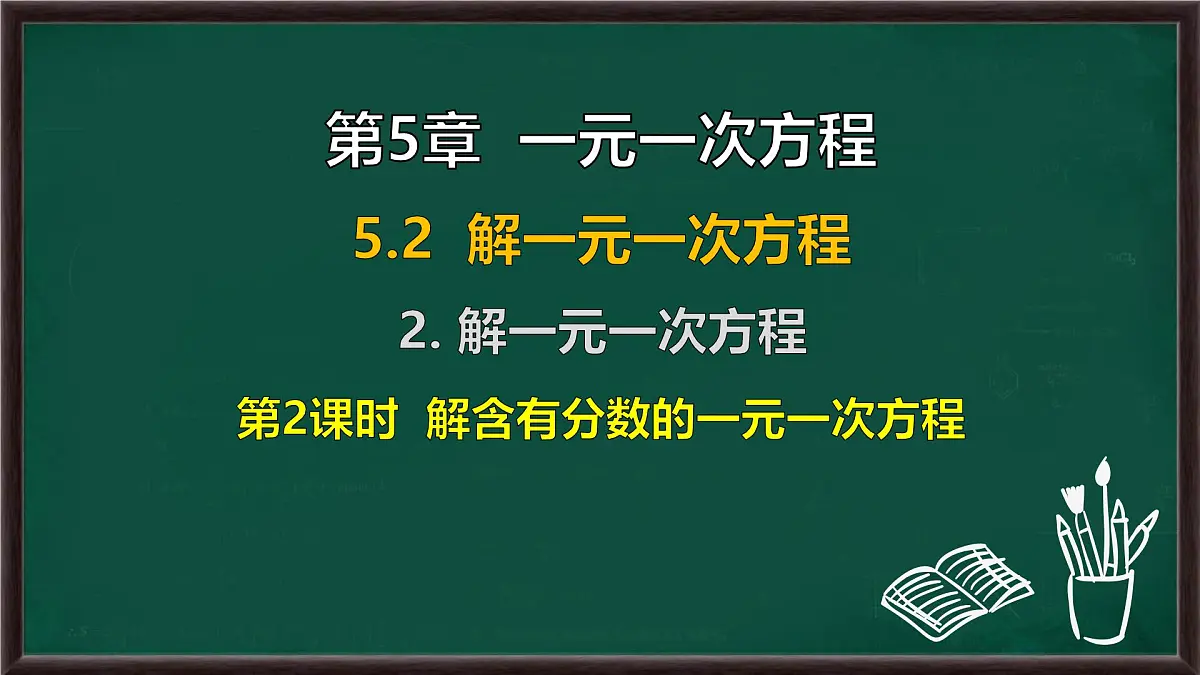 第5章 一元一次方程

5.2 解一元一次方程

2. 解一元一次方程

第2课时 解含有分数的一元一次方程